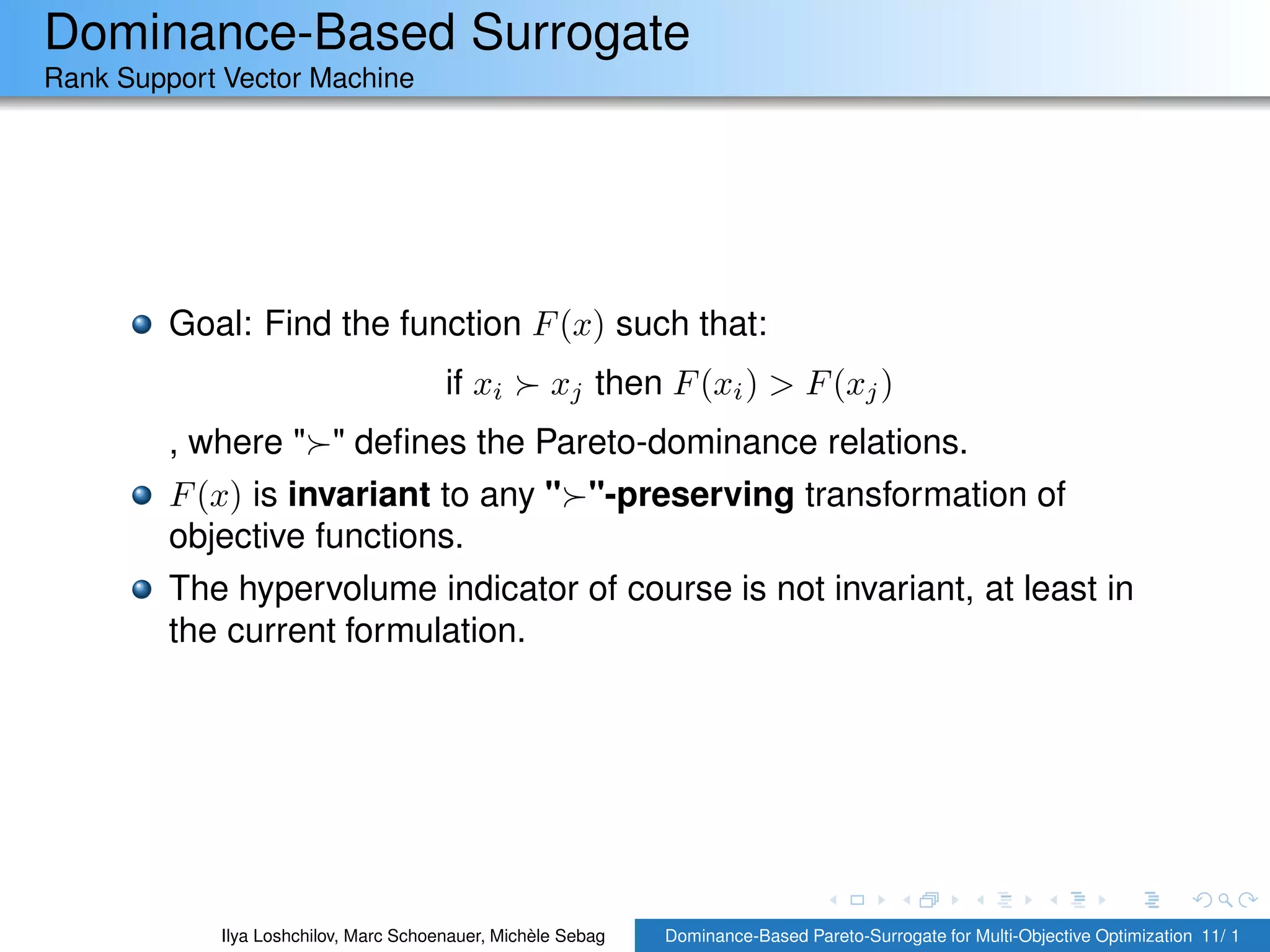 Dominance-Based Surrogate
Rank Support Vector Machine

Goal: Find the function $F(x)$ such that:

if $x_i \succ x_j$ then $F(x_i) > F(x_j)$

, where "$\succ$" defines the Pareto-dominance relations.

$F(x)$ is **invariant** to any **"$\succ$"-preserving** transformation of objective functions.

The hypervolume indicator of course is not invariant, at least in the current formulation.

Ilya Loshchilov, Marc Schoenauer, Michèle Sebag    Dominance-Based Pareto-Surrogate for Multi-Objective Optimization 11/ 1